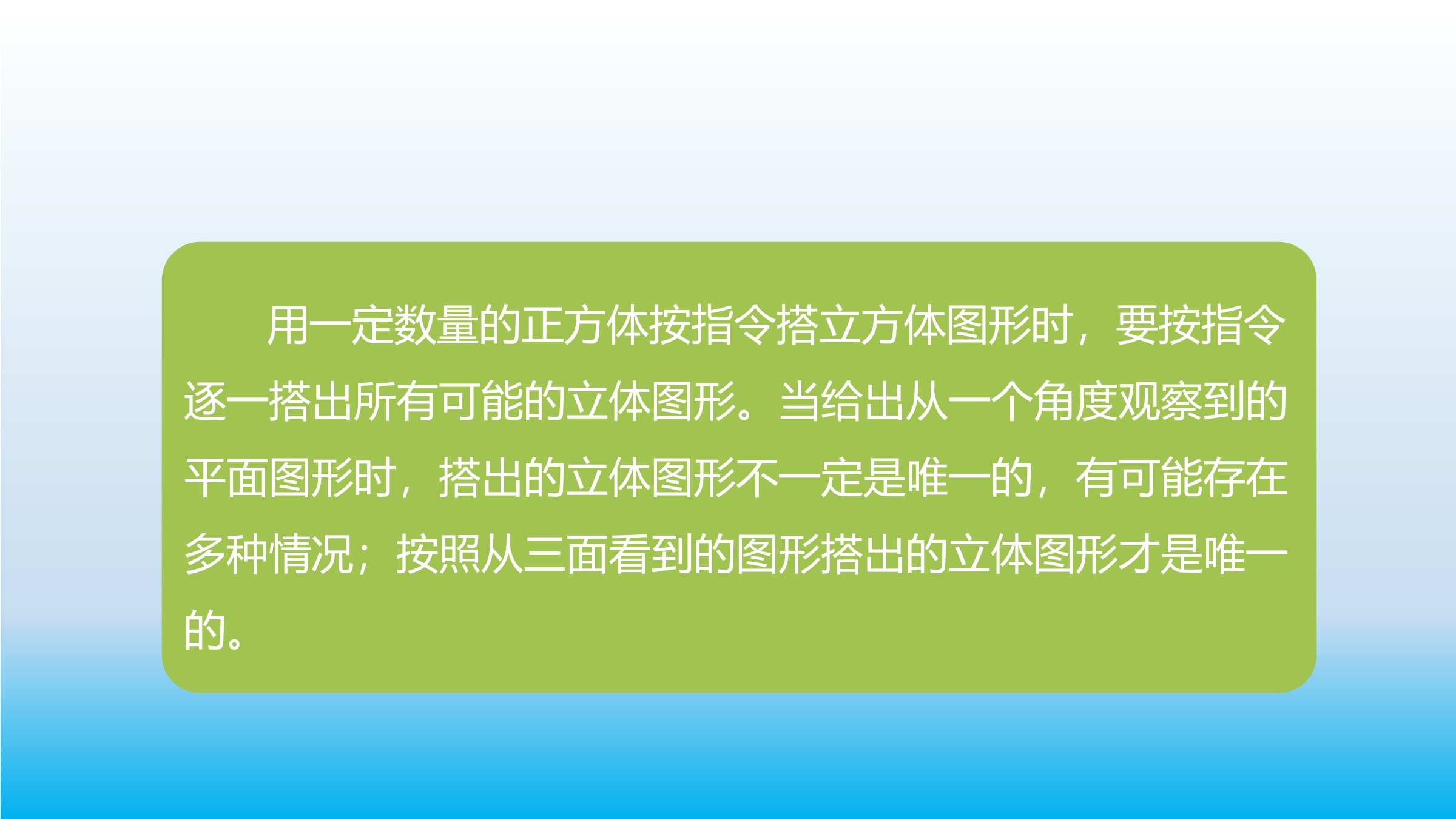 用一定数量的正方体按指令搭立方体图形时，要按指令逐一搭出所有可能的立体图形。当给出从一个角度观察到的平面图形时，搭出的立体图形不一定是唯一的，有可能存在多种情况；按照从三面看到的图形搭出的立体图形才是唯一的。